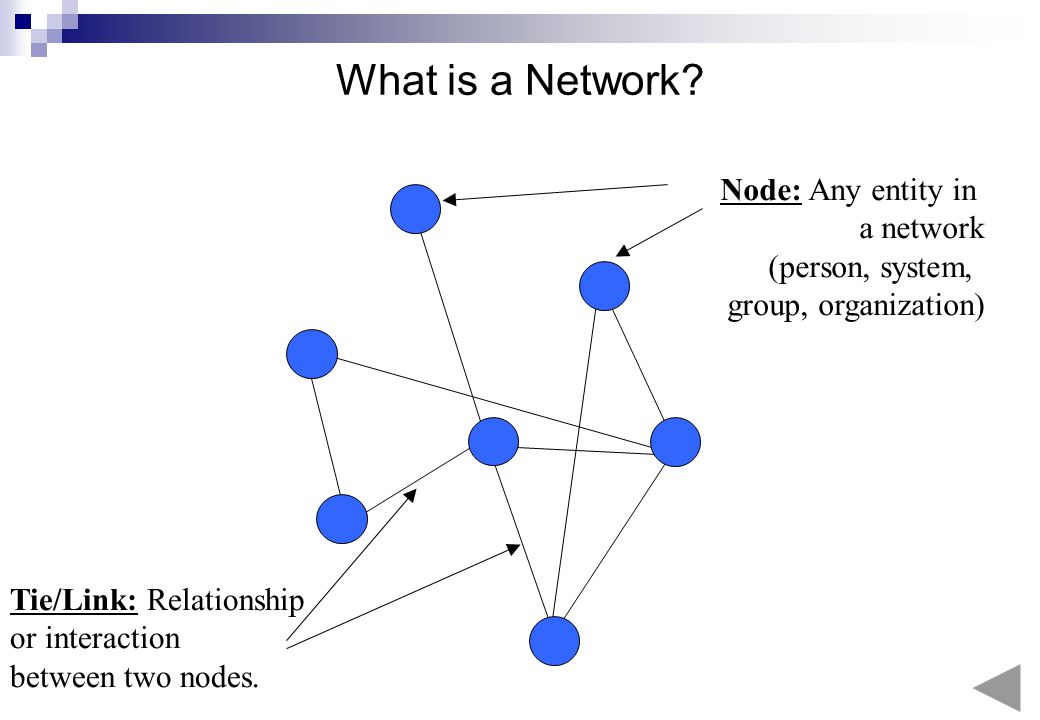 What is a Network?

Node: Any entity in a network (person, system, group, organization)

Tie/Link: Relationship or interaction between two nodes.